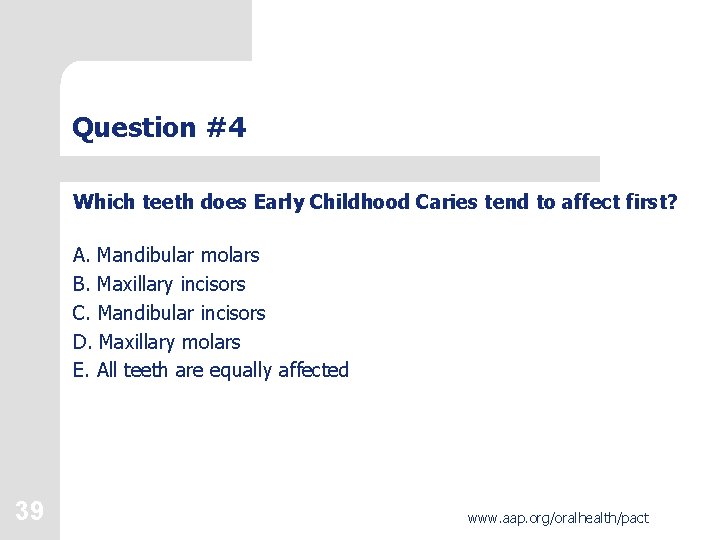 Question #4

Which teeth does Early Childhood Caries tend to affect first?

A. Mandibular molars
B. Maxillary incisors
C. Mandibular incisors
D. Maxillary molars
E. All teeth are equally affected

39

www.aap.org/oralhealth/pact